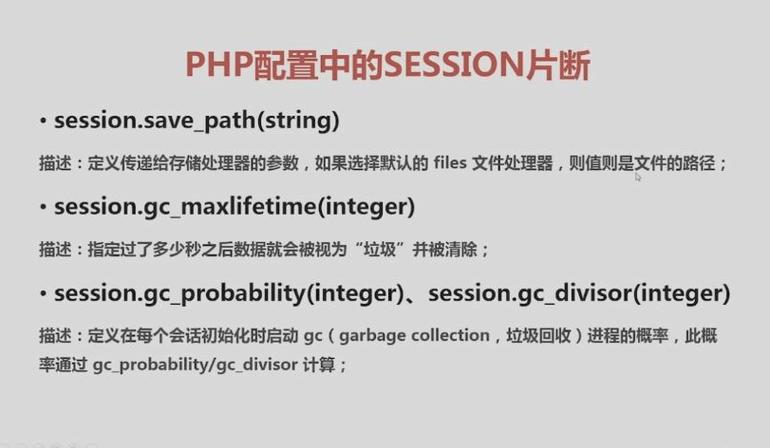 PHP配置中的SESSION片断

• session.save_path(string)

描述：定义传递给存储处理器的参数，如果选择默认的 files 文件处理器，则值则是文件的路径；

• session.gc_maxlifetime(integer)

描述：指定过了多少秒之后数据就会被视为“垃圾”并被清除；

• session.gc_probability(integer)、session.gc_divisor(integer)

描述：定义在每个会话初始化时启动 gc（garbage collection，垃圾回收）进程的概率，此概率通过 gc_probability/gc_divisor 计算；